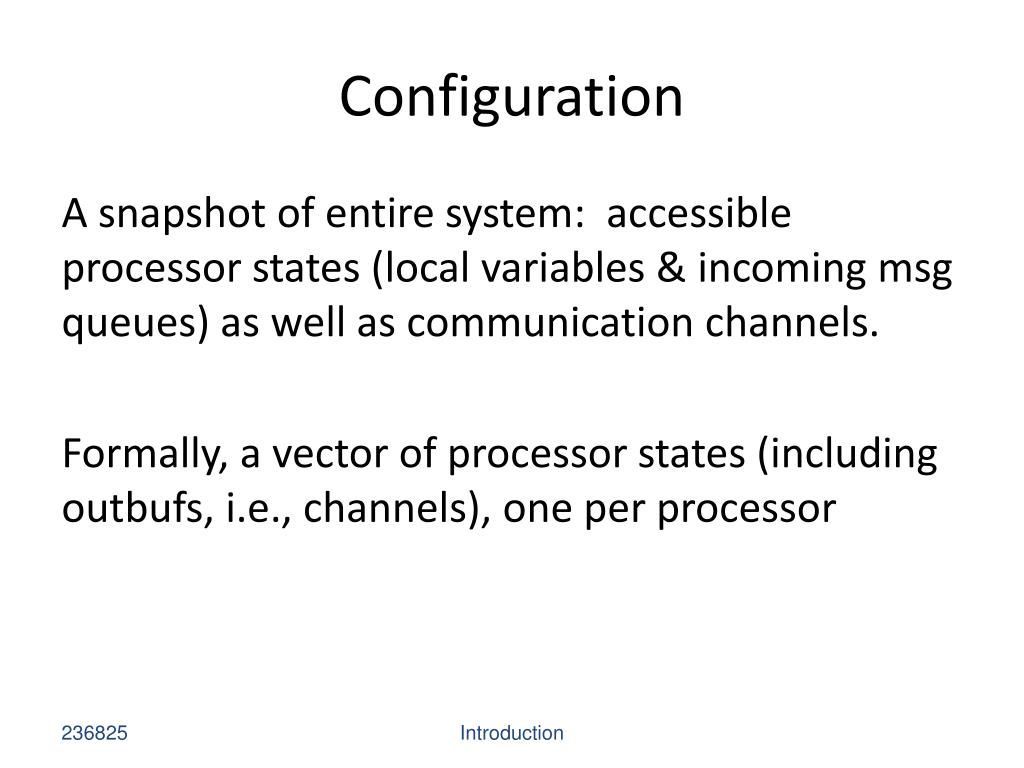 Configuration

A snapshot of entire system: accessible processor states (local variables & incoming msg queues) as well as communication channels.

Formally, a vector of processor states (including outbufs, i.e., channels), one per processor

236825

Introduction